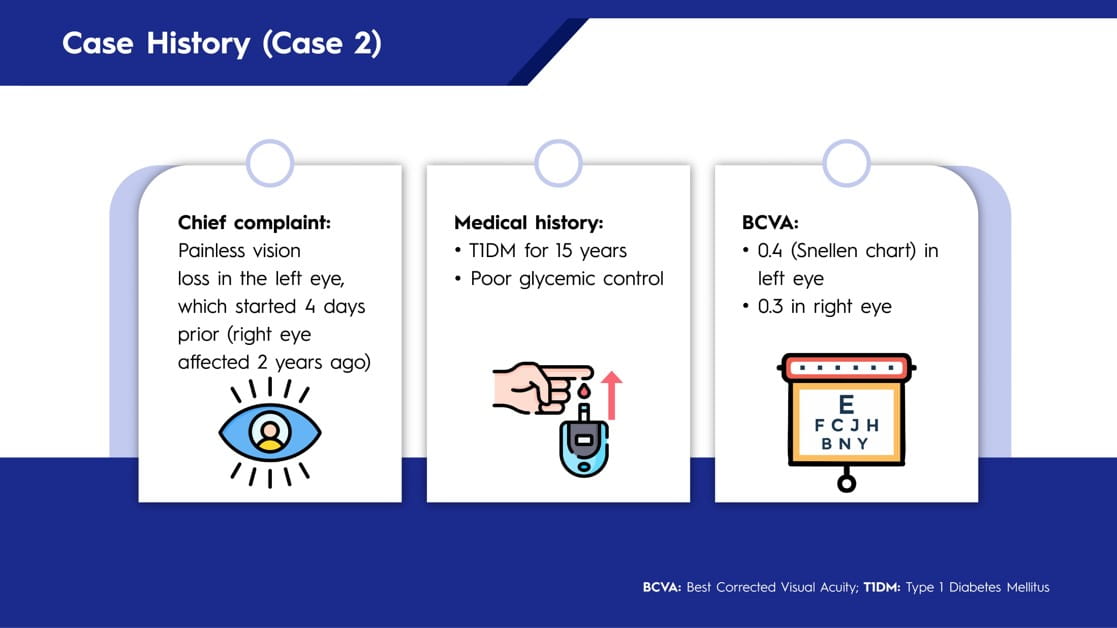 Case History (Case 2)

Chief complaint:
Painless vision loss in the left eye, which started 4 days prior (right eye affected 2 years ago)

Medical history:
• T1DM for 15 years
• Poor glycemic control

BCVA:
• 0.4 (Snellen chart) in left eye
• 0.3 in right eye

E
F C J H
B N Y

BCVA: Best Corrected Visual Acuity; T1DM: Type 1 Diabetes Mellitus